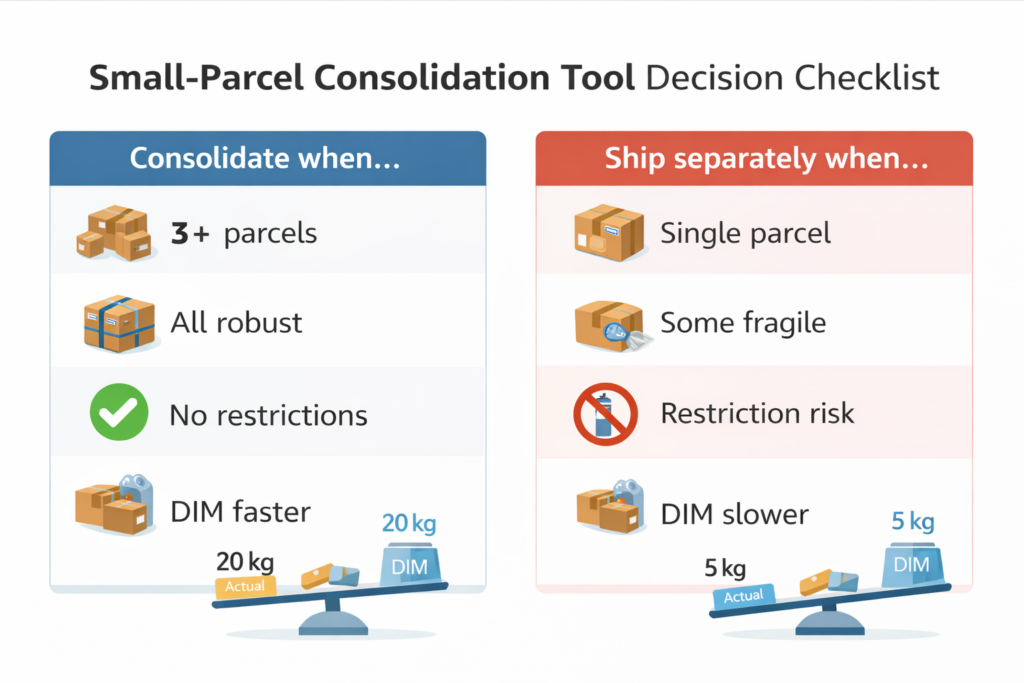 Small-Parcel Consolidation Tool Decision Checklist

Consolidate when...

3+ parcels

All robust

No restrictions

DIM faster

20 kg

Actual

20 kg

DIM

Ship separately when...

Single parcel

Some fragile

Restriction risk

DIM slower

5 kg

Actual

5 kg

DIM